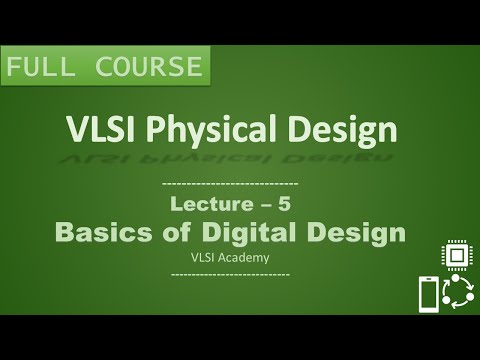 FULL COURSE

VLSI Physical Design

Lecture – 5
Basics of Digital Design
VLSI Academy